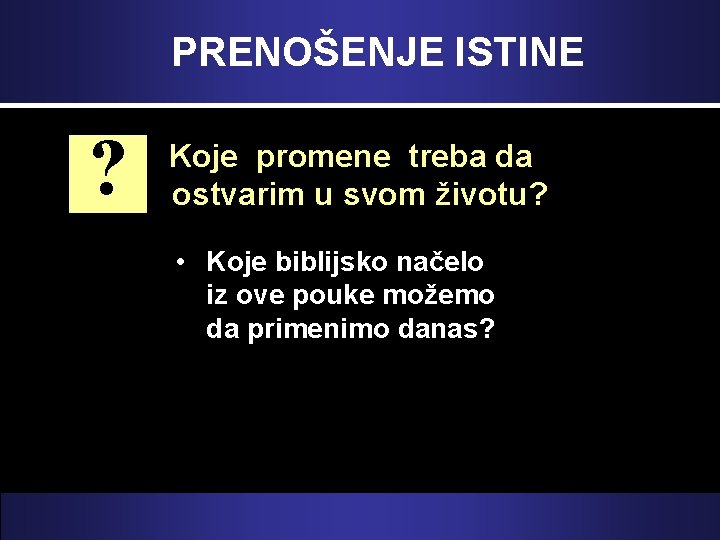 PRENOŠENJE ISTINE

?

Koje promene treba da ostvarim u svom životu?

• Koje biblijsko načelo iz ove pouke možemo da primenimo danas?